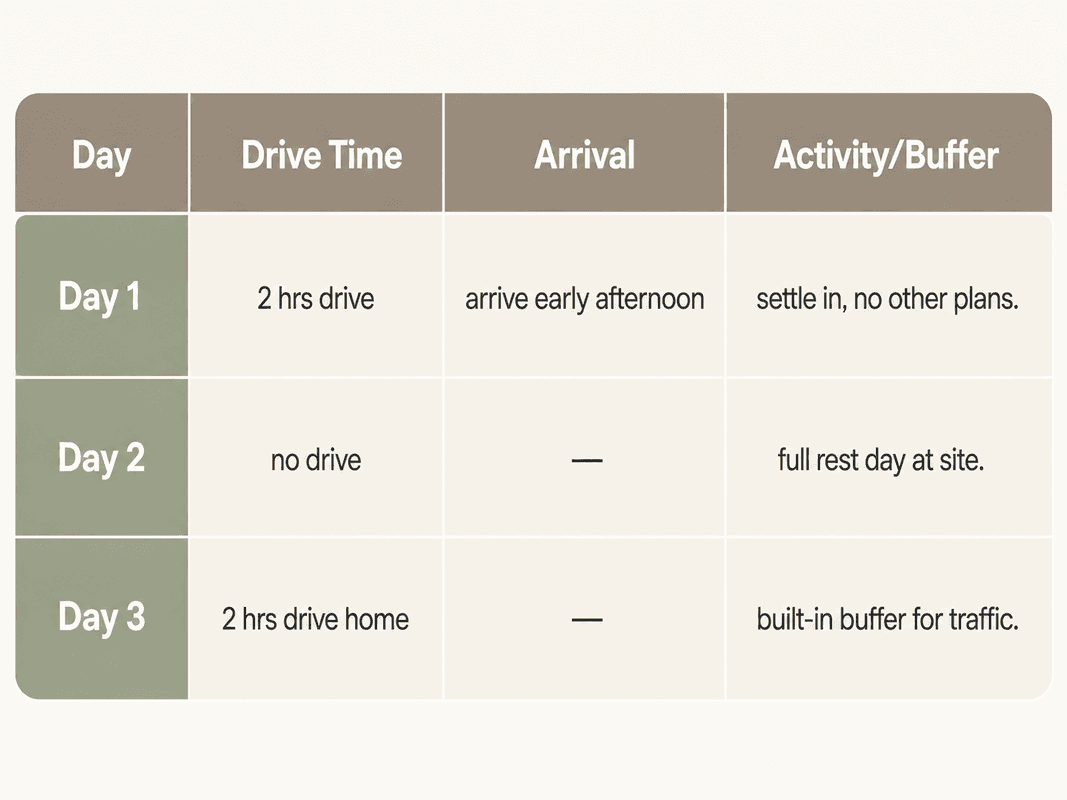 | Day | Drive Time | Arrival | Activity/Buffer |
|---|---|---|---|
| Day 1 | 2 hrs drive | arrive early afternoon | settle in, no other plans. |
| Day 2 | no drive | — | full rest day at site. |
| Day 3 | 2 hrs drive home | — | built-in buffer for traffic. |